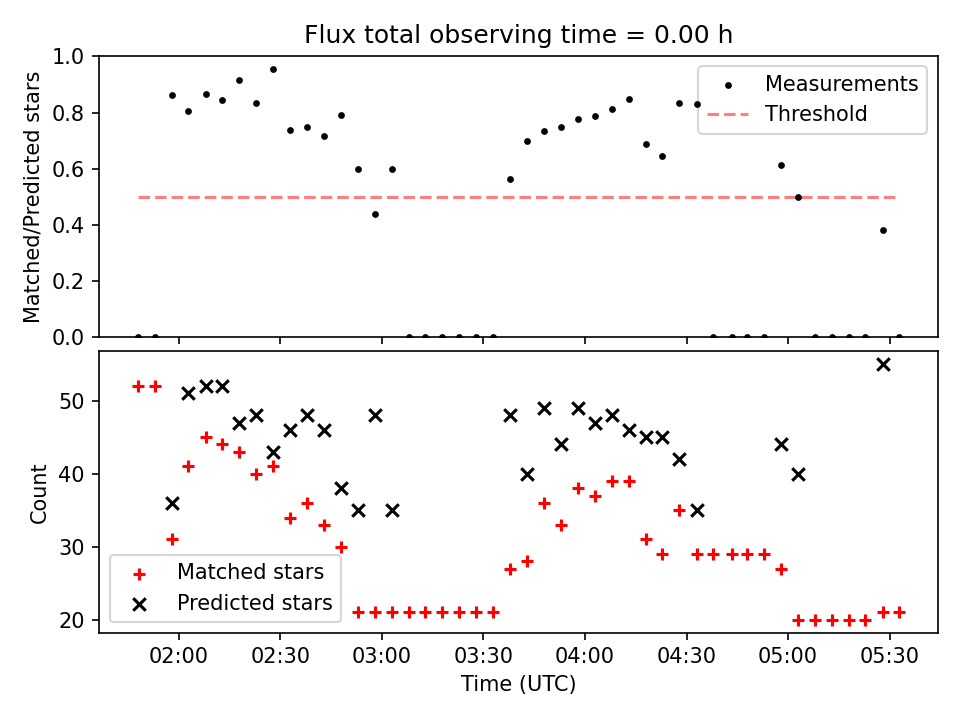 Flux total observing time = 0.00 h

Matched/Predicted stars

1.0
0.8
0.6
0.4
0.2
0.0

Measurements
Threshold

Count

50
40
30
20

Matched stars
Predicted stars

02:00
02:30
03:00
03:30
04:00
04:30
05:00
05:30

Time (UTC)